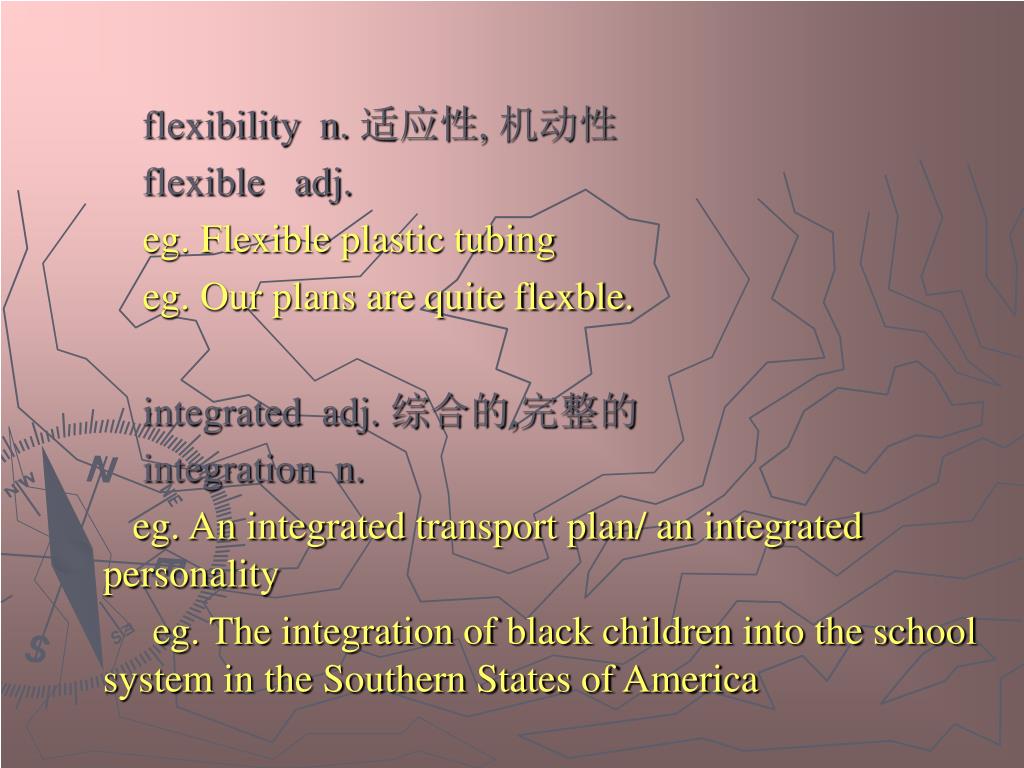 flexibility n. 适应性, 机动性

flexible adj.

eg. Flexible plastic tubing

eg. Our plans are quite flexble.

integrated adj. 综合的,完整的

integration n.

eg. An integrated transport plan/ an integrated personality

eg. The integration of black children into the school system in the Southern States of America

N

NW

NE

S

SE